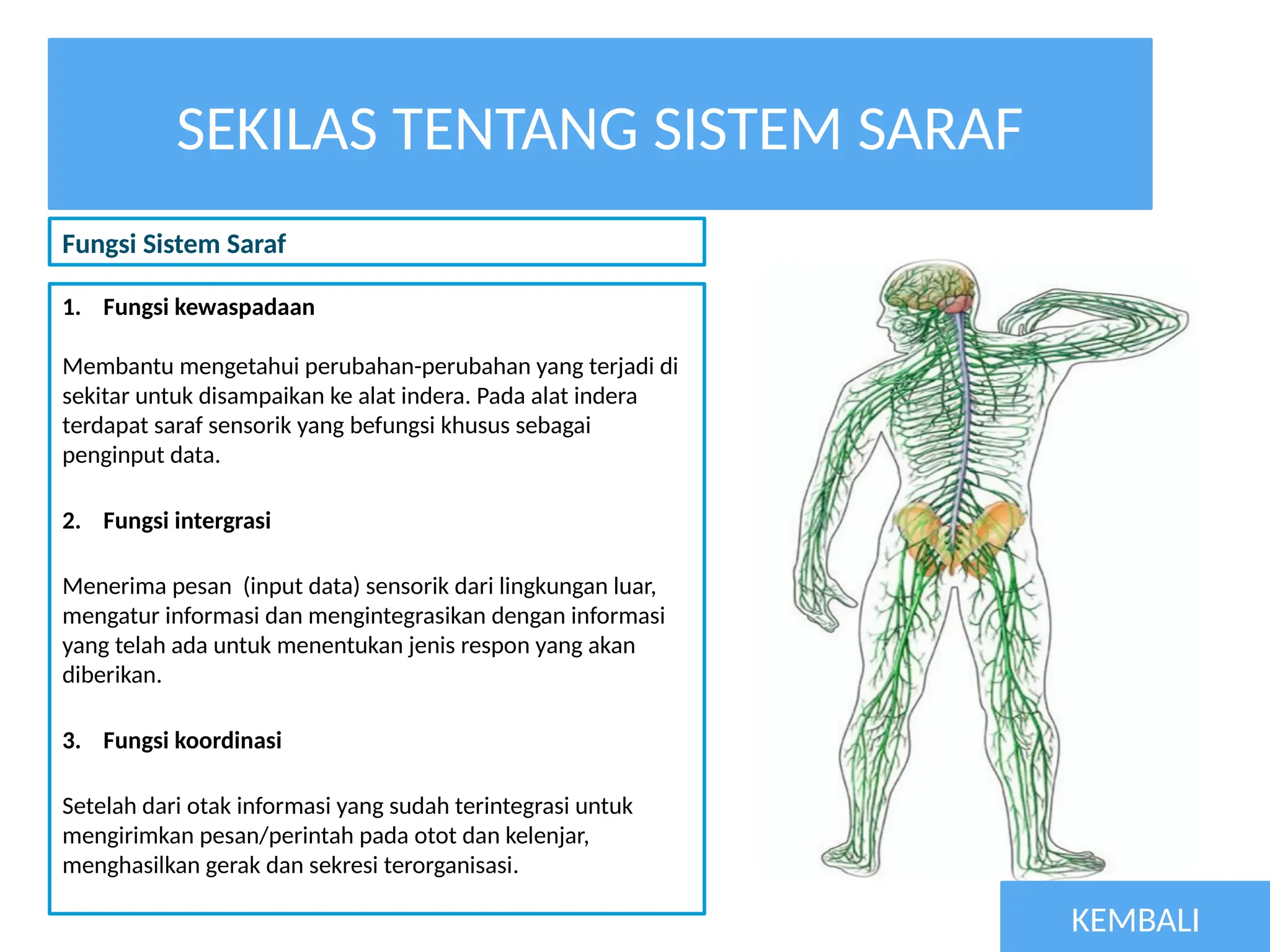 SEKILAS TENTANG SISTEM SARAF

Fungsi Sistem Saraf

1. Fungsi kewaspadaan

Membantu mengetahui perubahan-perubahan yang terjadi di sekitar untuk disampaikan ke alat indera. Pada alat indera terdapat saraf sensorik yang befungsi khusus sebagai penginput data.

2. Fungsi intergrasi

Menerima pesan (input data) sensorik dari lingkungan luar, mengatur informasi dan mengintegrasikan dengan informasi yang telah ada untuk menentukan jenis respon yang akan diberikan.

3. Fungsi koordinasi

Setelah dari otak informasi yang sudah terintegrasi untuk mengirimkan pesan/perintah pada otot dan kelenjar, menghasilkan gerak dan sekresi terorganisasi.

KEMBALI